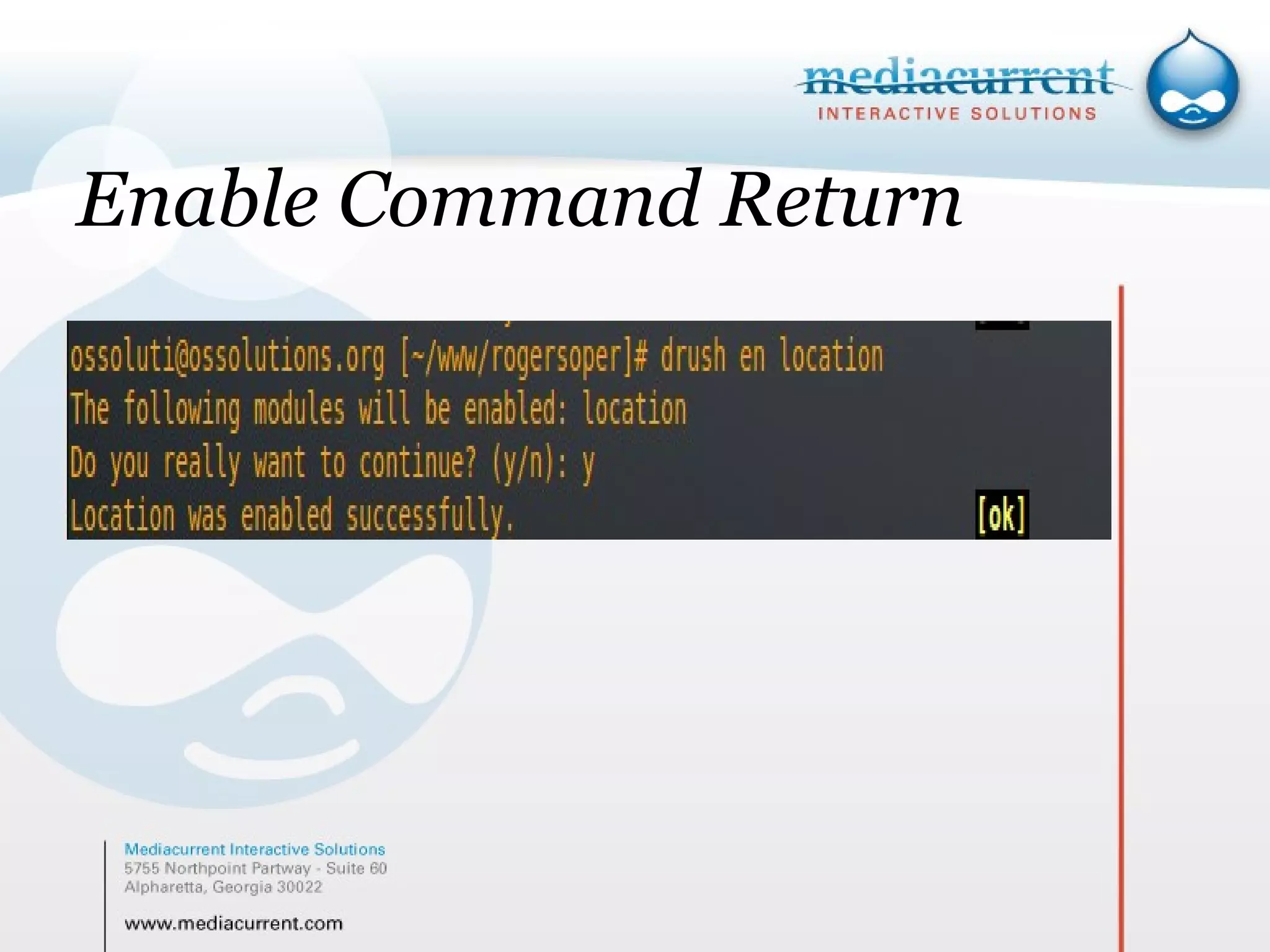 mediacurrent
INTERACTIVE SOLUTIONS

Enable Command Return

ossoluti@ossolutions.org [~/www/rogersoper]# drush en location
The following modules will be enabled: location
Do you really want to continue? (y/n): y
Location was enabled successfully. [ok]

Mediacurrent Interactive Solutions
5755 Northpoint Partway - Suite 60
Alpharetta, Georgia 30022

www.mediacurrent.com